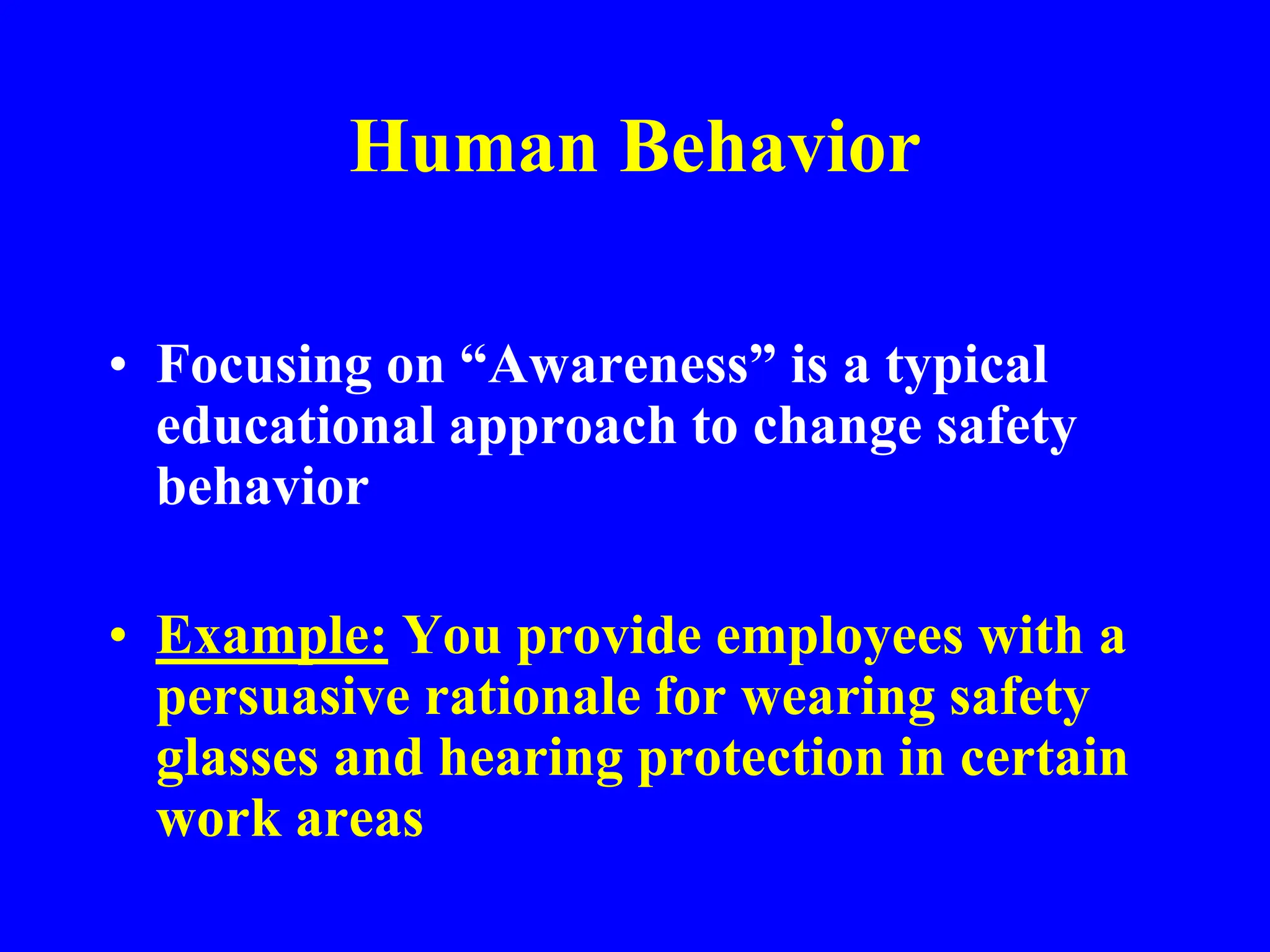 Human Behavior

• Focusing on “Awareness” is a typical educational approach to change safety behavior

• Example: You provide employees with a persuasive rationale for wearing safety glasses and hearing protection in certain work areas